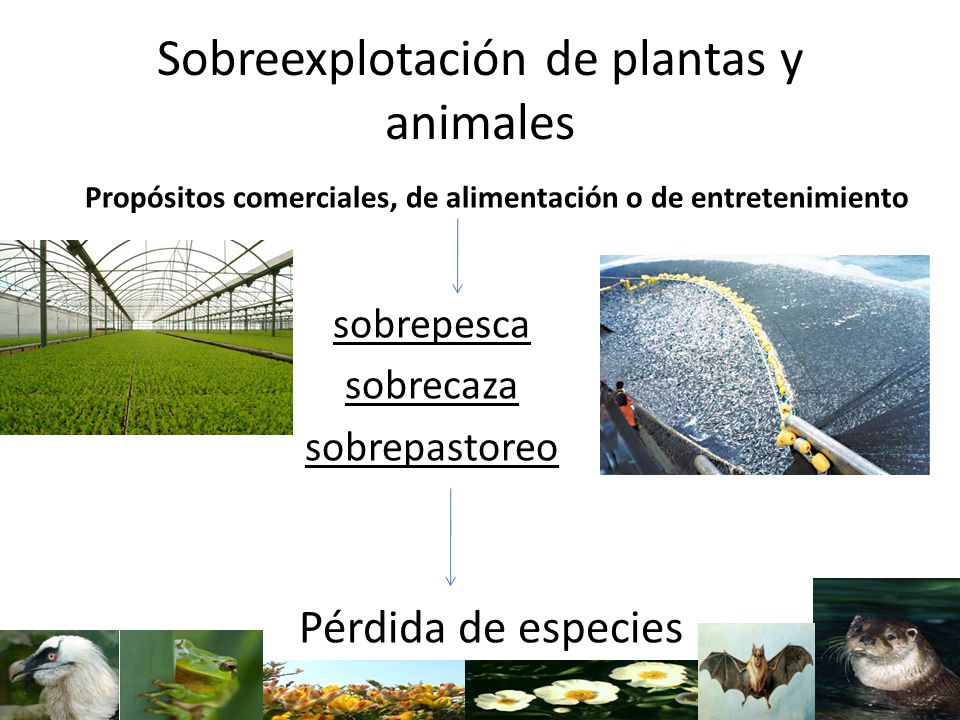 Sobreexplotación de plantas y animales

Propósitos comerciales, de alimentación o de entretenimiento

sobrepesca

sobrecaza

sobrepastoreo

Pérdida de especies